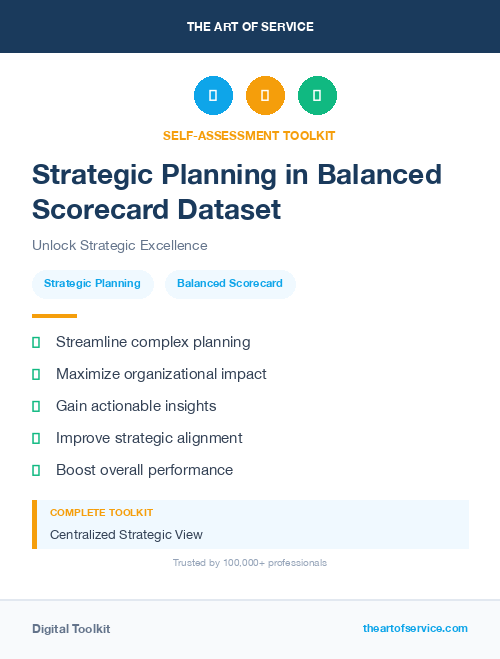 THE ART OF SERVICE

SELF-ASSESSMENT TOOLKIT

Strategic Planning in Balanced Scorecard Dataset

Unlock Strategic Excellence

Strategic Planning

Balanced Scorecard

Streamline complex planning

Maximize organizational impact

Gain actionable insights

Improve strategic alignment

Boost overall performance

COMPLETE TOOLKIT

Centralized Strategic View

Trusted by 100,000+ professionals

Digital Toolkit

theartofservice.com